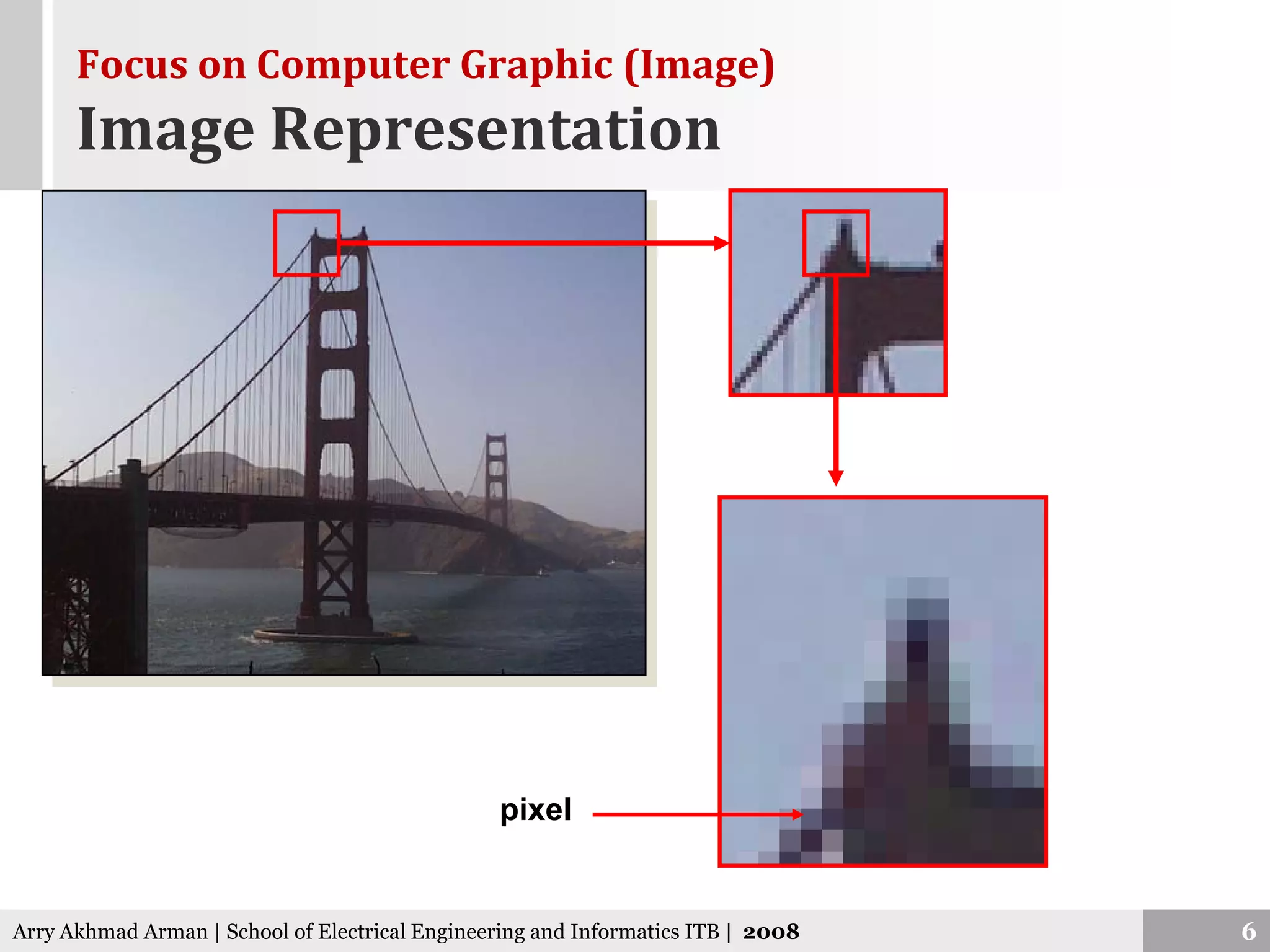 Focus on Computer Graphic (Image)

Image Representation

pixel

Arry Akhmad Arman | School of Electrical Engineering and Informatics ITB | 2008

6